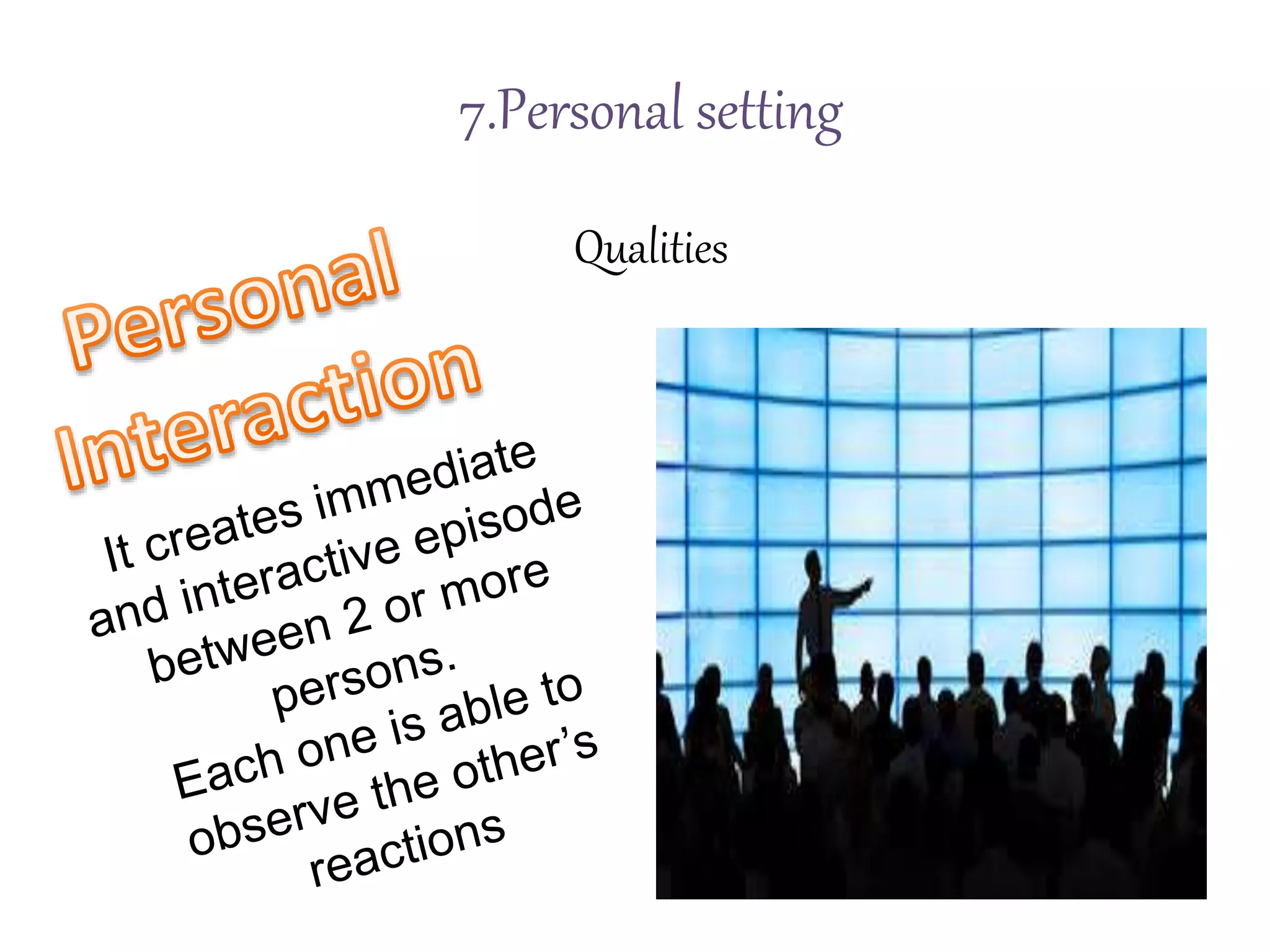 7.Personal setting

Qualities

Personal Interaction

It creates immediate and interactive episode between 2 or more persons.
Each one is able to observe the other's reactions